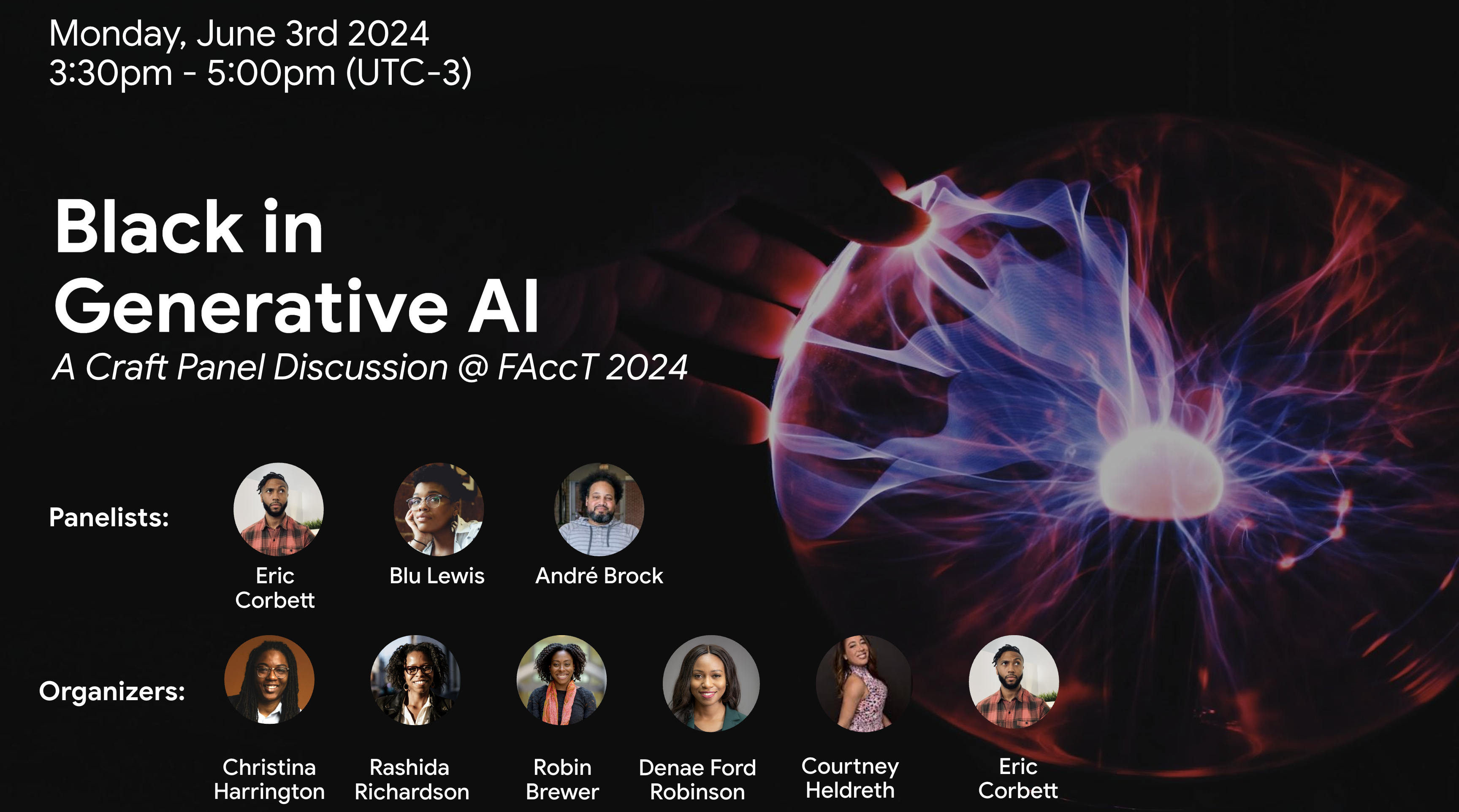 Monday, June 3rd 2024
3:30pm - 5:00pm (UTC-3)

Black in Generative AI

A Craft Panel Discussion @ FAccT 2024

Panelists:

Eric Corbett

Blu Lewis

André Brock

Organizers:

Christina Harrington

Rashida Richardson

Robin Brewer

Denae Ford Robinson

Courtney Heldreth

Eric Corbett